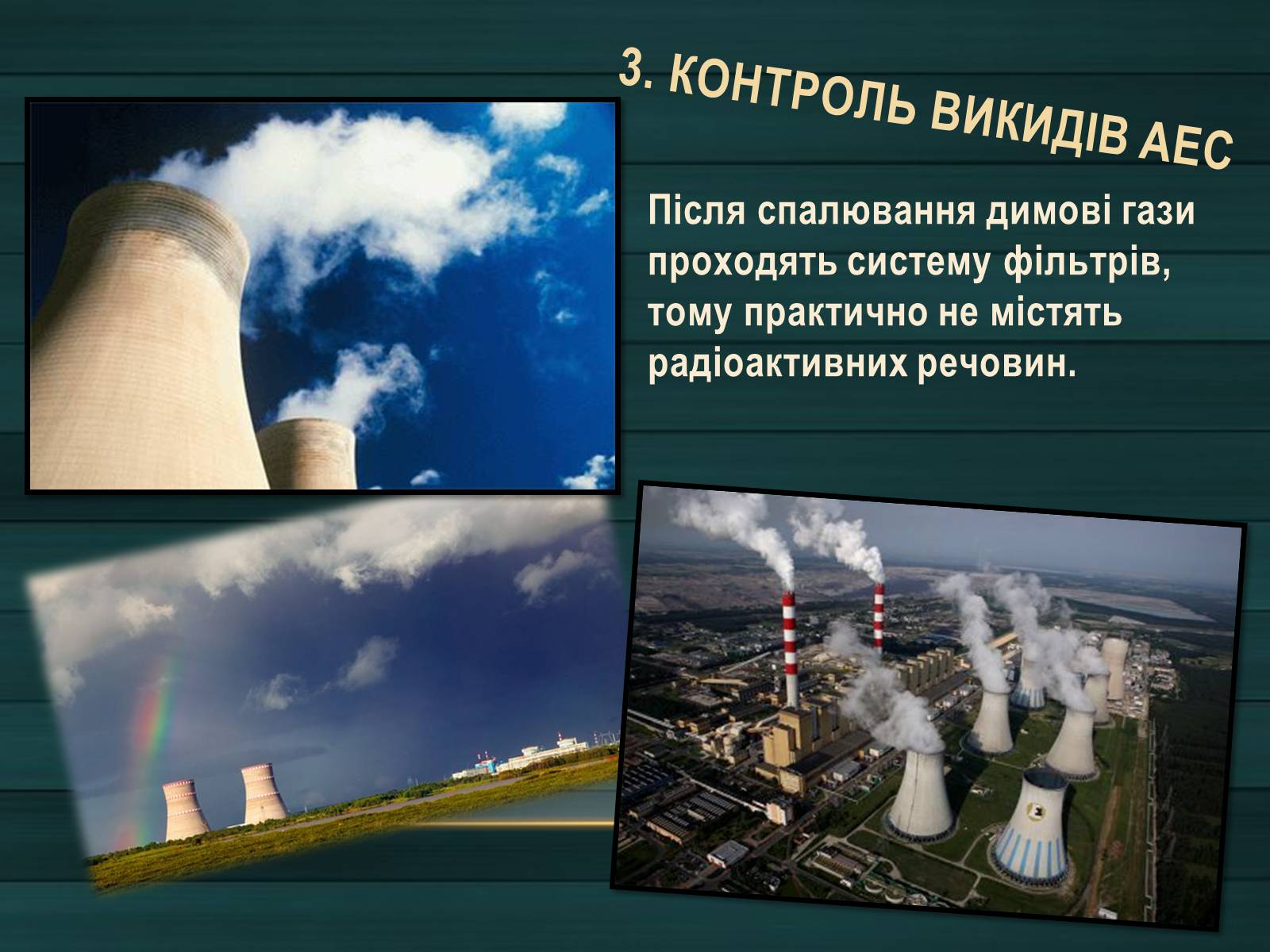 3. КОНТРОЛЬ ВИКИДІВ АЕС

Після спалювання димові гази проходять систему фільтрів, тому практично не містять радіоактивних речовин.